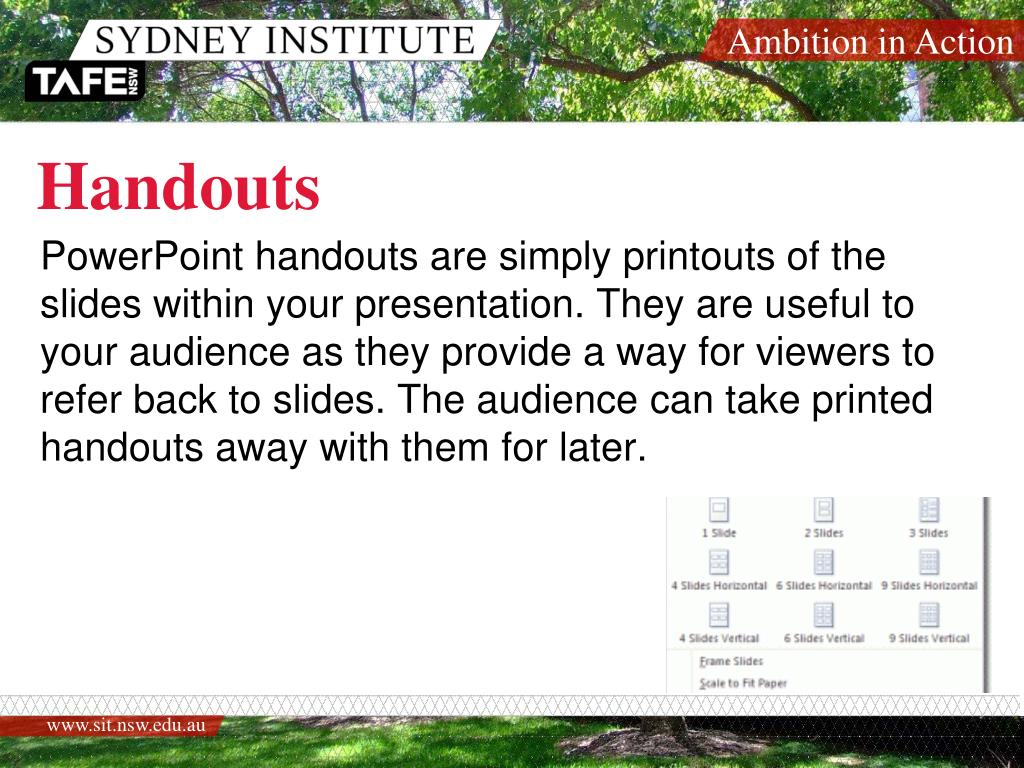 SYDNEY INSTITUTE
TAFE NSW
Ambition in Action

Handouts

PowerPoint handouts are simply printouts of the slides within your presentation. They are useful to your audience as they provide a way for viewers to refer back to slides. The audience can take printed handouts away with them for later.

1 Slide
2 Slides
3 Slides
4 Slides Horizontal
6 Slides Horizontal
9 Slides Horizontal
4 Slides Vertical
6 Slides Vertical
9 Slides Vertical
Frame Slides
Scale to Fit Paper

www.sit.nsw.edu.au